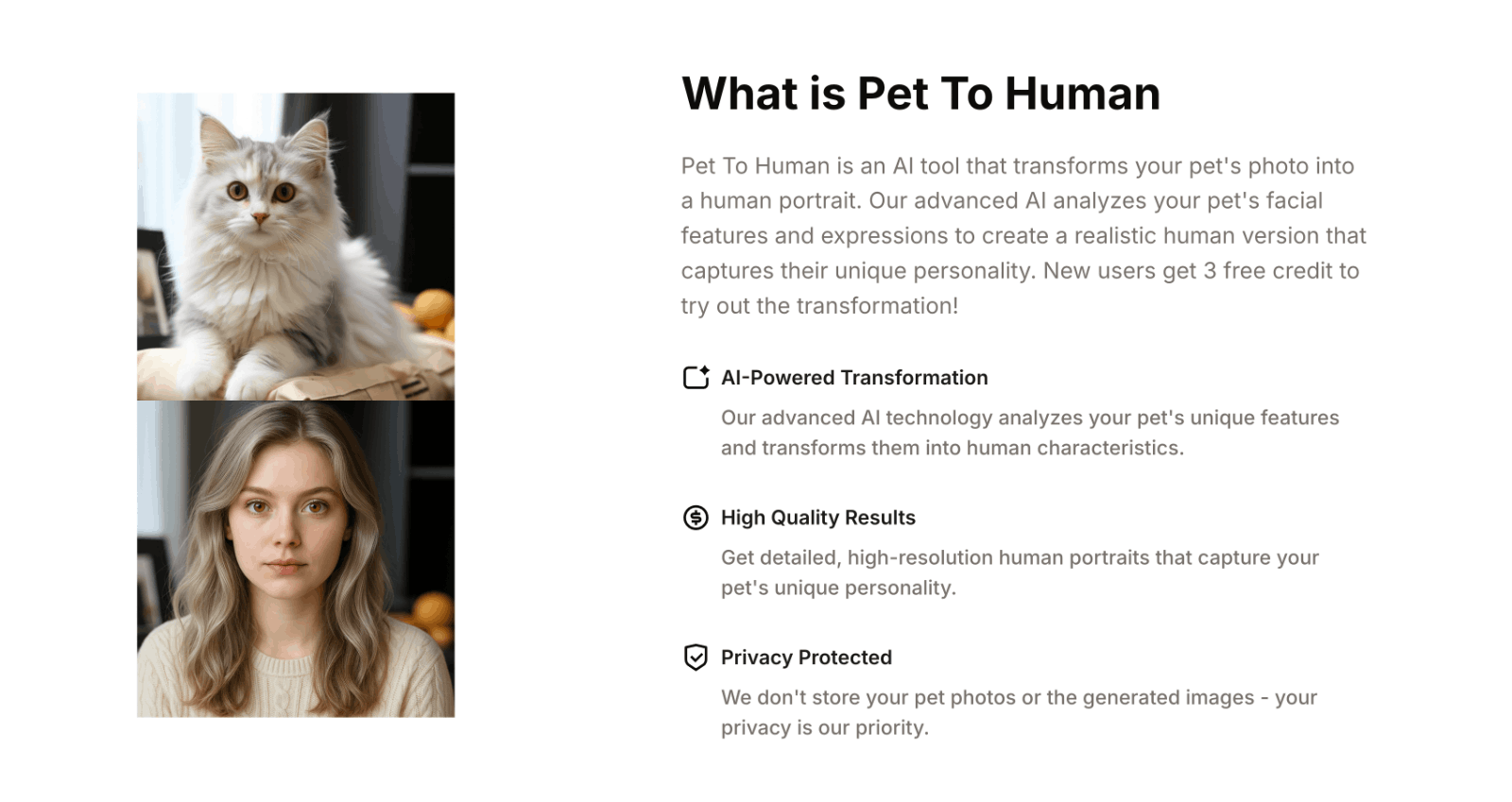 What is Pet To Human

Pet To Human is an AI tool that transforms your pet's photo into a human portrait. Our advanced AI analyzes your pet's facial features and expressions to create a realistic human version that captures their unique personality. New users get 3 free credit to try out the transformation!

AI-Powered Transformation

Our advanced AI technology analyzes your pet's unique features and transforms them into human characteristics.

High Quality Results

Get detailed, high-resolution human portraits that capture your pet's unique personality.

Privacy Protected

We don't store your pet photos or the generated images - your privacy is our priority.